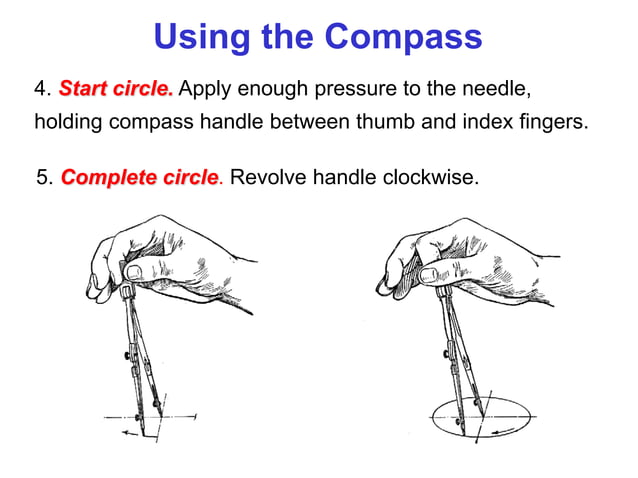 Using the Compass

4. Start circle. Apply enough pressure to the needle, holding compass handle between thumb and index fingers.

5. Complete circle. Revolve handle clockwise.